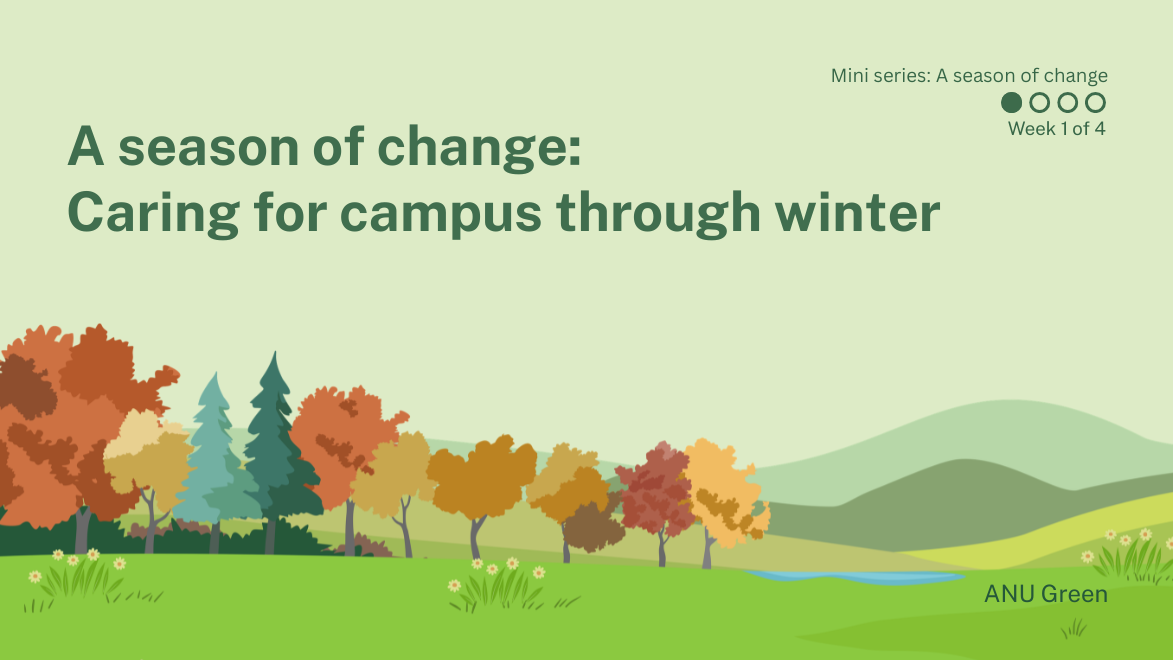 Mini series: A season of change

Week 1 of 4

A season of change:
Caring for campus through winter

ANU Green